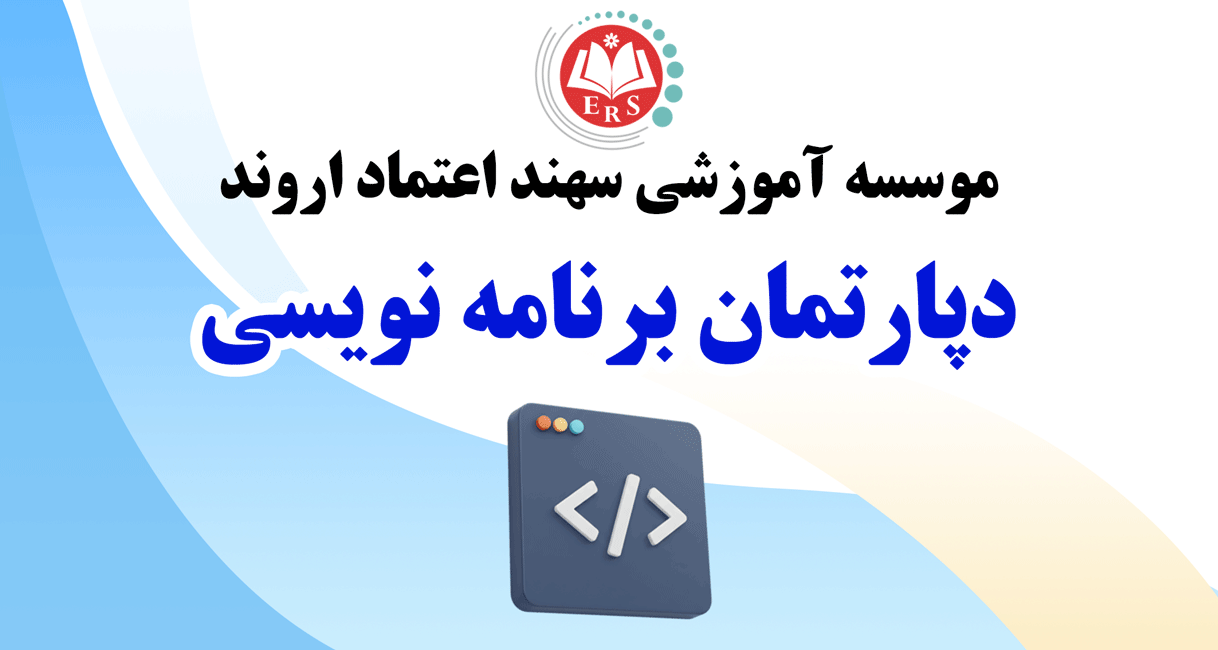 ERS

موسسه آموزشی سهند اعتماد اروند

دپارتمان برنامه نویسی

</>